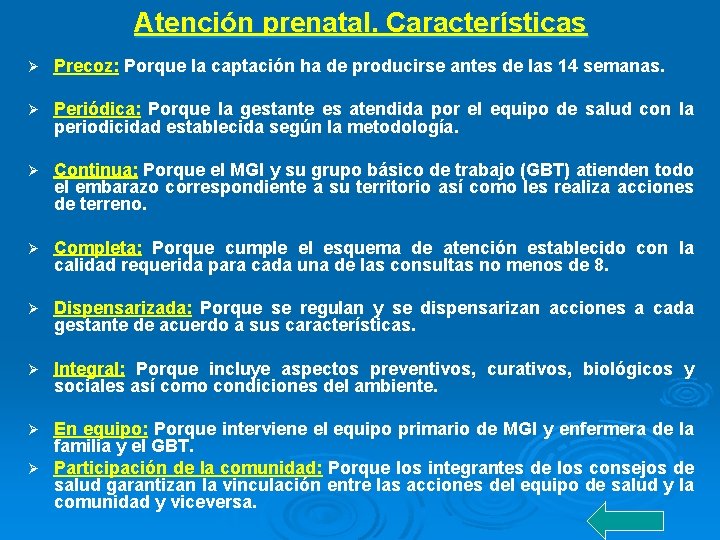 Atención prenatal. Características

➢ Precoz: Porque la captación ha de producirse antes de las 14 semanas.

➢ Periódica: Porque la gestante es atendida por el equipo de salud con la periodicidad establecida según la metodología.

➢ Continua: Porque el MGI y su grupo básico de trabajo (GBT) atienden todo el embarazo correspondiente a su territorio así como les realiza acciones de terreno.

➢ Completa: Porque cumple el esquema de atención establecido con la calidad requerida para cada una de las consultas no menos de 8.

➢ Dispensarizada: Porque se regulan y se dispensarizan acciones a cada gestante de acuerdo a sus características.

➢ Integral: Porque incluye aspectos preventivos, curativos, biológicos y sociales así como condiciones del ambiente.

➢ En equipo: Porque interviene el equipo primario de MGI y enfermera de la familia y el GBT.

➢ Participación de la comunidad: Porque los integrantes de los consejos de salud garantizan la vinculación entre las acciones del equipo de salud y la comunidad y viceversa.